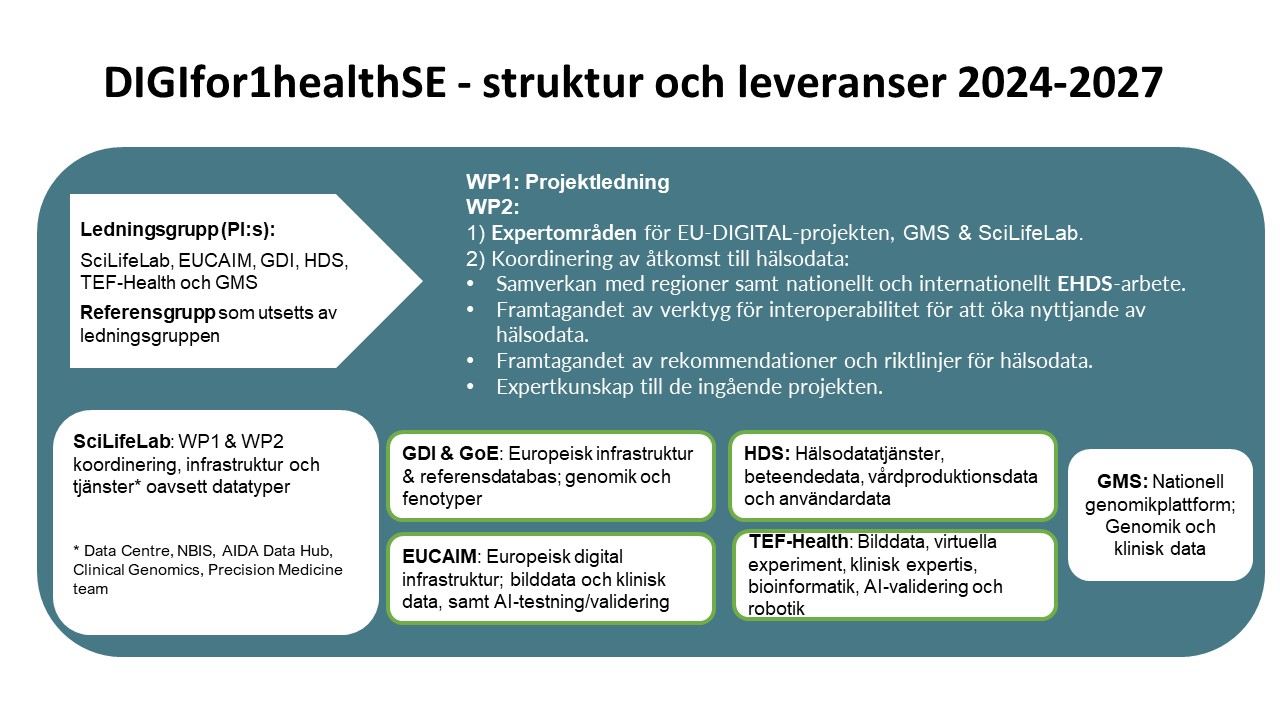 DIGIfor1healthSE - struktur och leveranser 2024-2027

Ledningsgrupp (PI:s):

SciLifeLab, EUCAIM, GDI, HDS, TEF-Health och GMS

Referensgrupp som utsetts av ledningsgruppen

WP1: Projektledning
WP2:
1) Expertområden för EU-DIGITAL-projekten, GMS & SciLifeLab.
2) Koordinering av åtkomst till hälsodata:
• Samverkan med regioner samt nationellt och internationellt EHDS-arbete.
• Framtagandet av verktyg för interoperabilitet för att öka nyttjande av hälsodata.
• Framtagandet av rekommendationer och riktlinjer för hälsodata.
• Expertkunskap till de ingående projekten.

SciLifeLab: WP1 & WP2 koordinering, infrastruktur och tjänster* oavsett datatyper

* Data Centre, NBIS, AIDA Data Hub, Clinical Genomics, Precision Medicine team

GDI & GoE: Europeisk infrastruktur & referensdatabas; genomik och fenotyper

EUCAIM: Europeisk digital infrastruktur; bilddata och klinisk data, samt AI-testning/validering

HDS: Hälsodatatjänster, beteendedata, vårdproduktionsdata och användardata

TEF-Health: Bilddata, virtuella experiment, klinisk expertis, bioinformatik, AI-validering och robotik

GMS: Nationell genomikplattform; Genomik och klinisk data